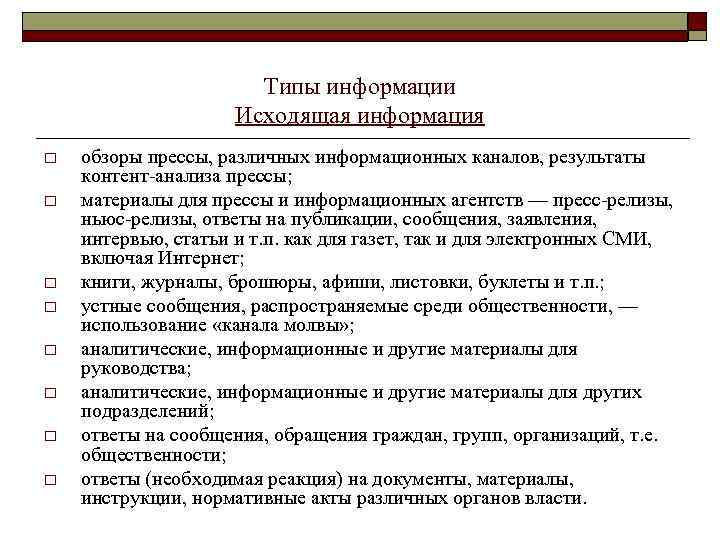 Типы информации
Исходящая информация

□ обзоры прессы, различных информационных каналов, результаты контент-анализа прессы;
□ материалы для прессы и информационных агентств — пресс-релизы, ньюс-релизы, ответы на публикации, сообщения, заявления, интервью, статьи и т.п. как для газет, так и для электронных СМИ, включая Интернет;
□ книги, журналы, брошюры, афиши, листовки, буклеты и т.п.;
□ устные сообщения, распространяемые среди общественности, — использование «канала молвы»;
□ аналитические, информационные и другие материалы для руководства;
□ аналитические, информационные и другие материалы для других подразделений;
□ ответы на сообщения, обращения граждан, групп, организаций, т.е. общественности;
□ ответы (необходимая реакция) на документы, материалы, инструкции, нормативные акты различных органов власти.